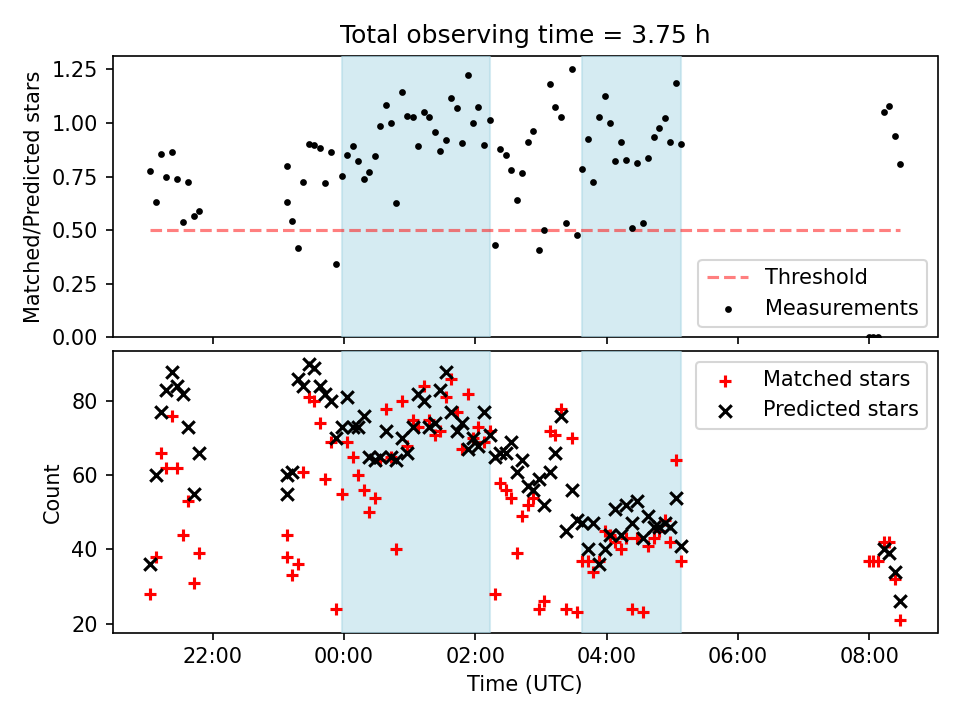 Total observing time = 3.75 h

Matched/Predicted stars

1.25
1.00
0.75
0.50
0.25
0.00

Threshold
Measurements

Count

80
60
40
20

Matched stars
Predicted stars

22:00
00:00
02:00
04:00
06:00
08:00

Time (UTC)